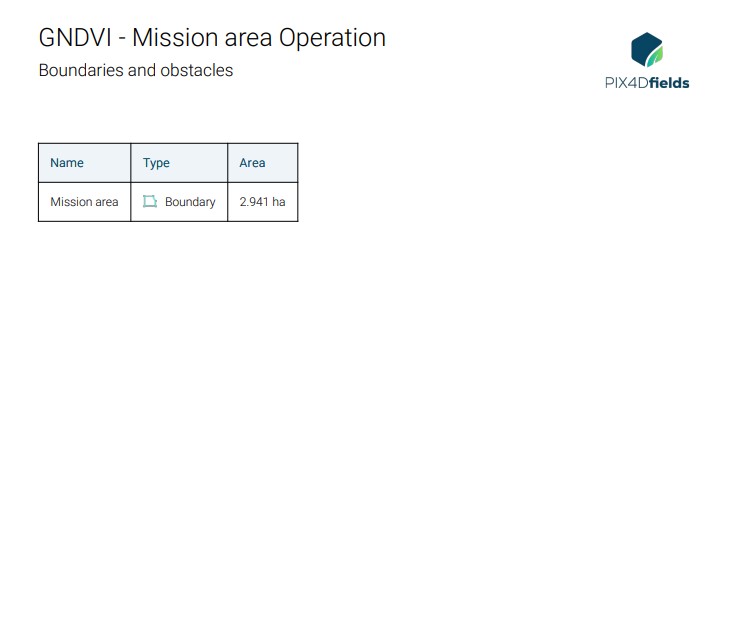 GNDVI - Mission area Operation
Boundaries and obstacles

PIX4Dfields

| Name | Type | Area |
|---|---|---|
| Mission area | Boundary | 2.941 ha |